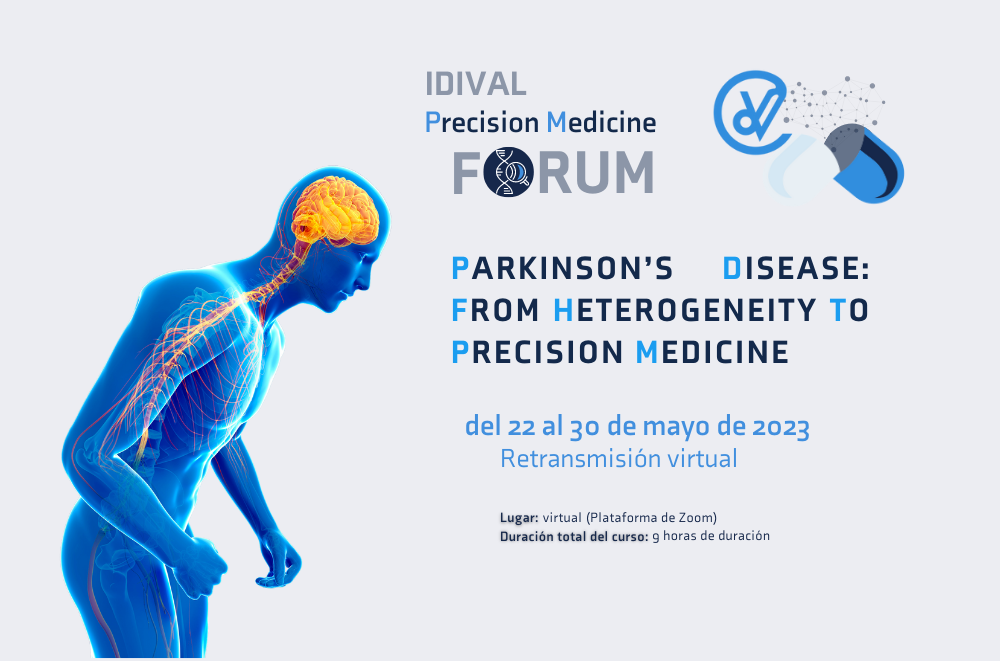 IDIVAL
Precision Medicine
FORUM

PARKINSON'S DISEASE:
FROM HETEROGENEITY TO
PRECISION MEDICINE

del 22 al 30 de mayo de 2023
Retransmisión virtual

Lugar: virtual (Plataforma de Zoom)
Duración total del curso: 9 horas de duración